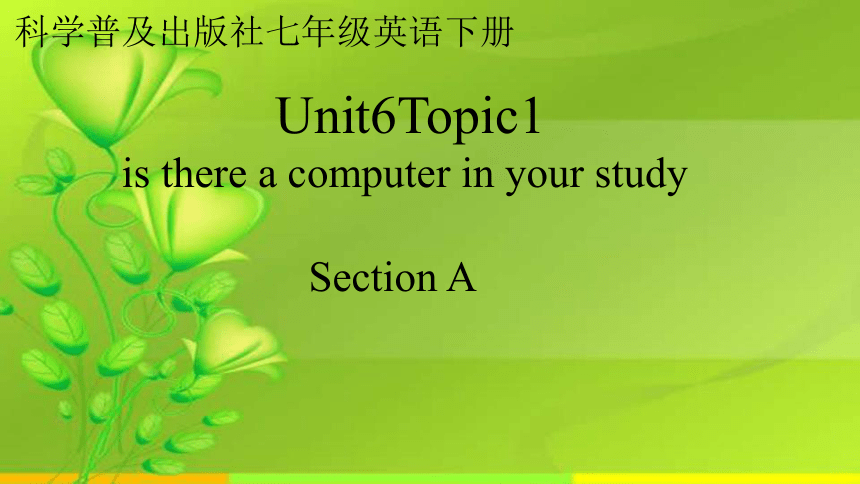 科学普及出版社七年级英语下册

Unit6Topic1

is there a computer in your study

Section A